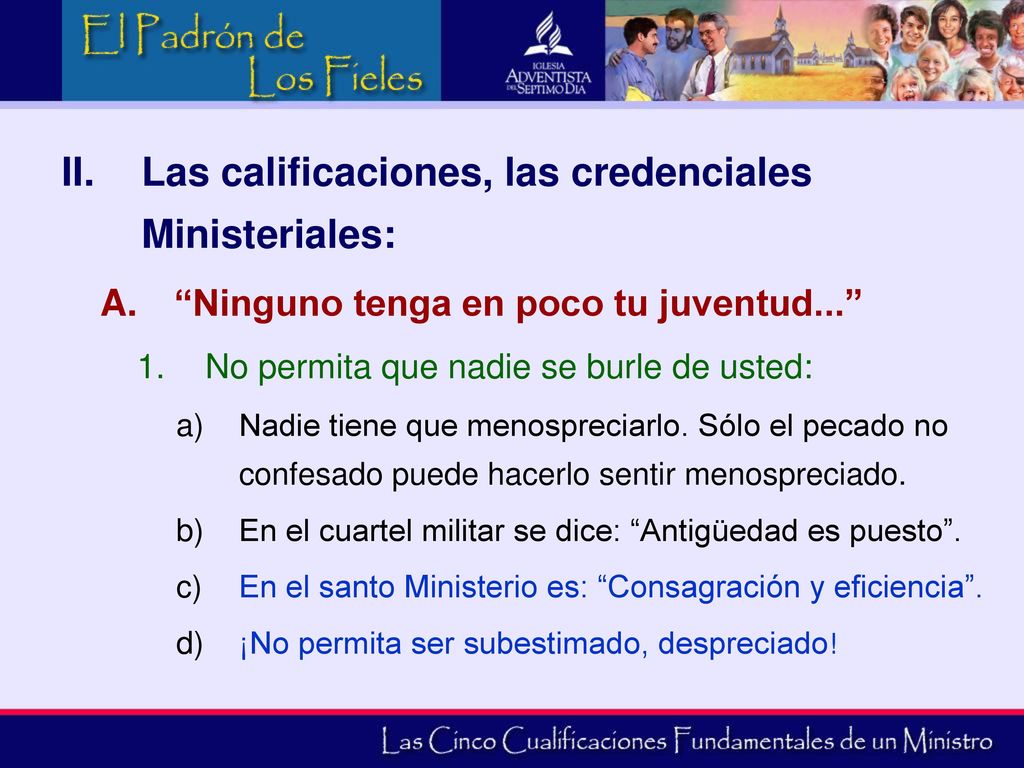 El Padrón de Los Fieles

IGLESIA ADVENTISTA DEL SEPTIMO DIA

II. Las calificaciones, las credenciales Ministeriales:

A. “Ninguno tenga en poco tu juventud...”

1. No permita que nadie se burle de usted:

a) Nadie tiene que menospreciarlo. Sólo el pecado no confesado puede hacerlo sentir menospreciado.

b) En el cuartel militar se dice: “Antigüedad es puesto”.

c) En el santo Ministerio es: “Consagración y eficiencia”.

d) ¡No permita ser subestimado, despreciado!

Las Cinco Cualificaciones Fundamentales de un Ministro